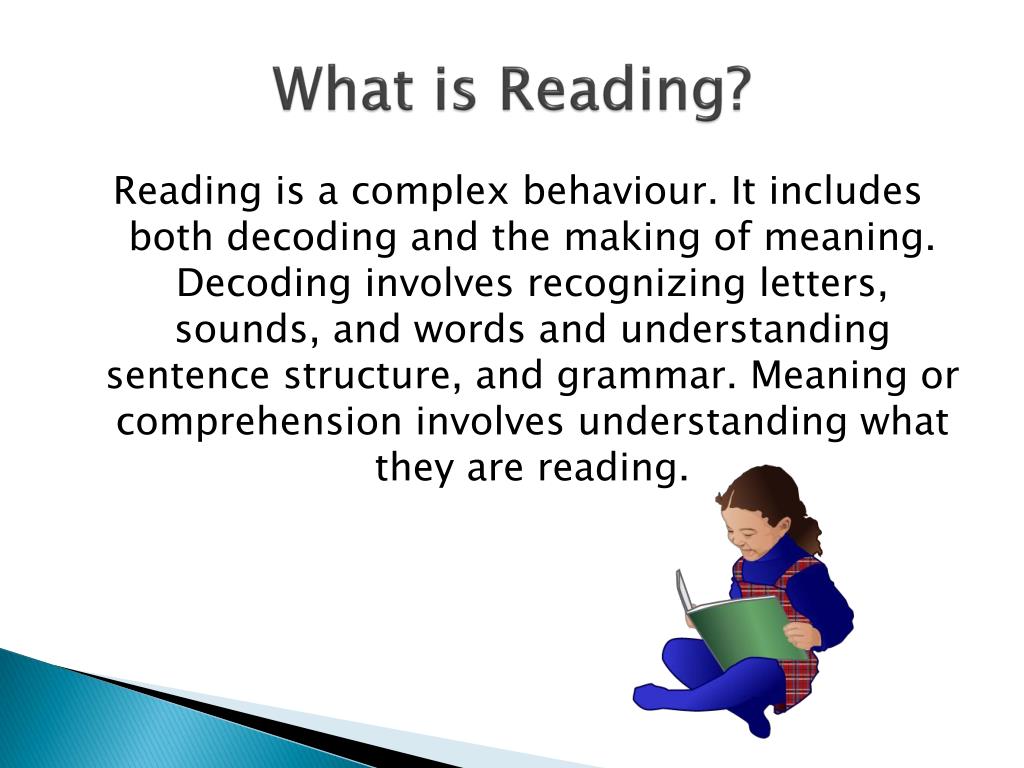 What is Reading?

Reading is a complex behaviour. It includes both decoding and the making of meaning. Decoding involves recognizing letters, sounds, and words and understanding sentence structure, and grammar. Meaning or comprehension involves understanding what they are reading.